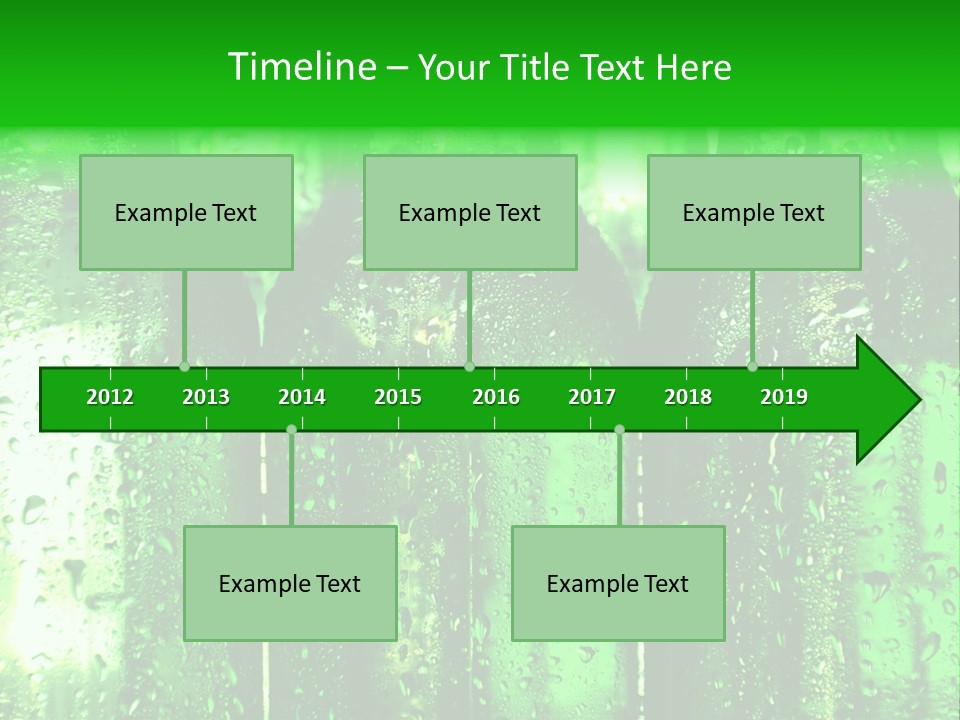 Timeline – Your Title Text Here

Example Text

Example Text

Example Text

2012 2013 2014 2015 2016 2017 2018 2019

Example Text

Example Text